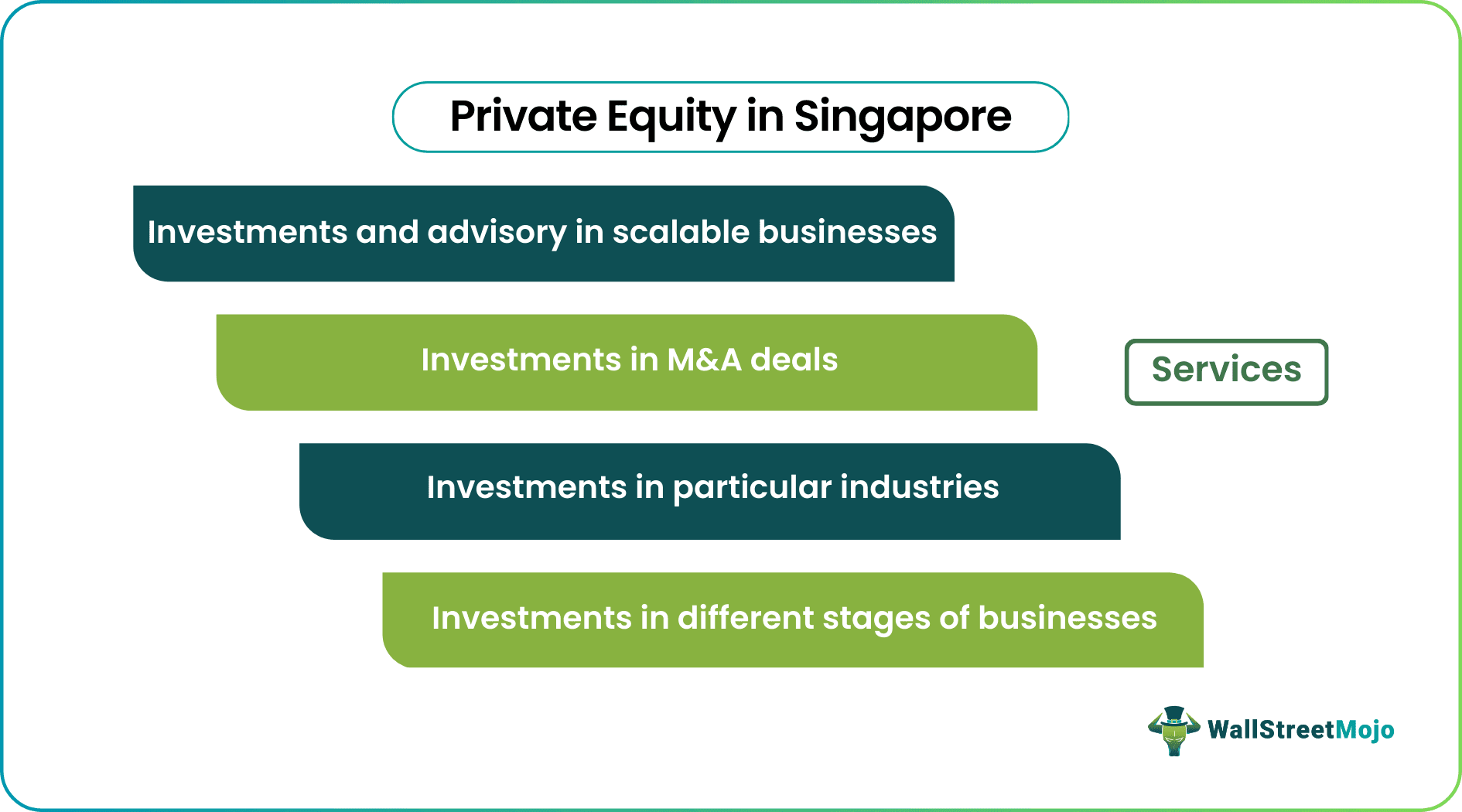 Private Equity in Singapore

Investments and advisory in scalable businesses

Investments in M&A deals

Services

Investments in particular industries

Investments in different stages of businesses

WallStreetMojo